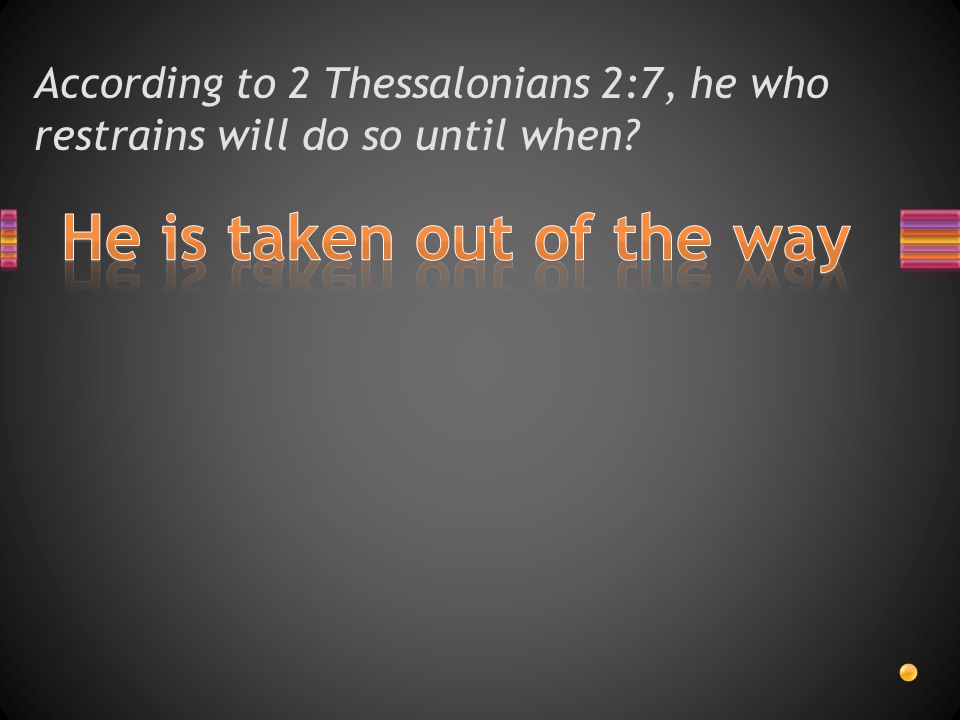 According to 2 Thessalonians 2:7, he who restrains will do so until when?

He is taken out of the way